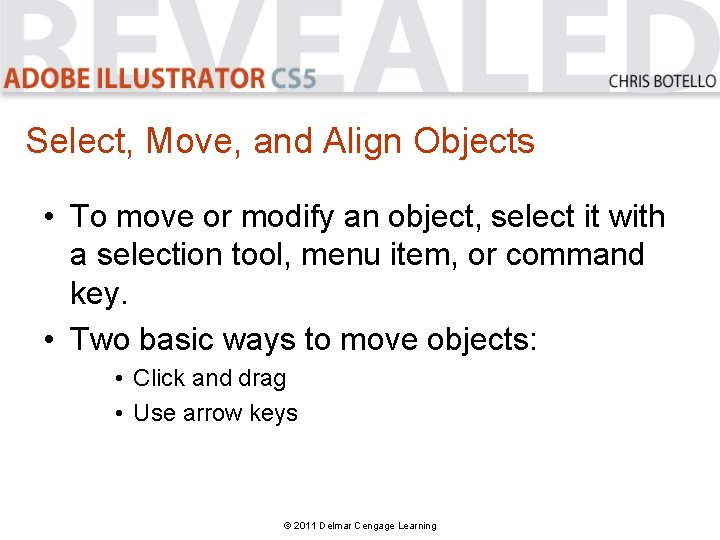 REVEALED
ADOBE ILLUSTRATOR CS5
CHRIS BOTELLO

Select, Move, and Align Objects

• To move or modify an object, select it with a selection tool, menu item, or command key.
• Two basic ways to move objects:
  • Click and drag
  • Use arrow keys

© 2011 Delmar Cengage Learning